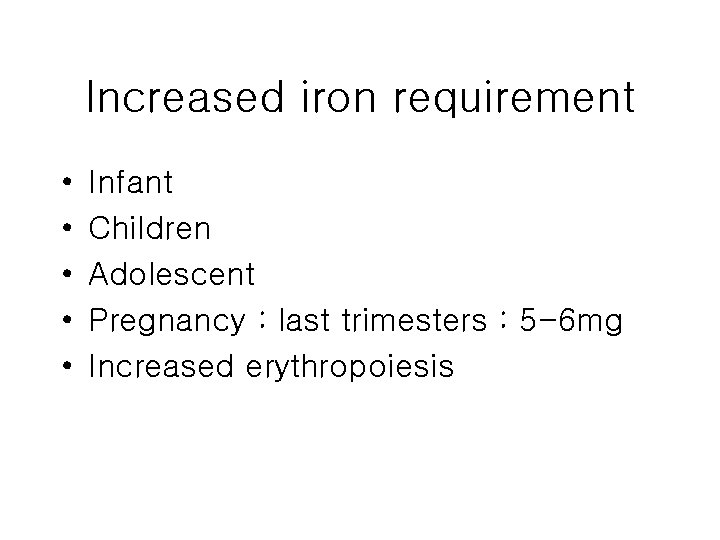 Increased iron requirement

• Infant
• Children
• Adolescent
• Pregnancy : last trimesters : 5-6mg
• Increased erythropoiesis